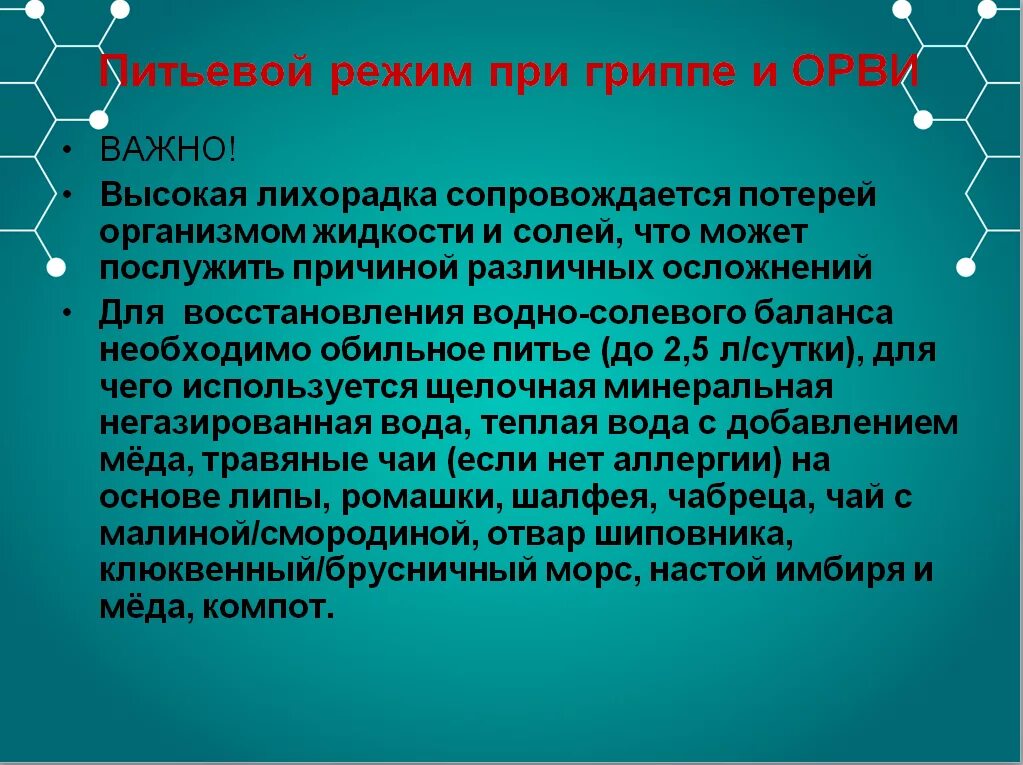 Питьевой режим при гриппе и ОРВИ

• ВАЖНО!
• Высокая лихорадка сопровождается потерей организмом жидкости и солей, что может послужить причиной различных осложнений
• Для восстановления водно-солевого баланса необходимо обильное питье (до 2,5 л/сутки), для чего используется щелочная минеральная негазированная вода, теплая вода с добавлением мёда, травяные чаи (если нет аллергии) на основе липы, ромашки, шалфея, чабреца, чай с малиной/смородиной, отвар шиповника, клюквенный/брусничный морс, настой имбиря и мёда, компот.